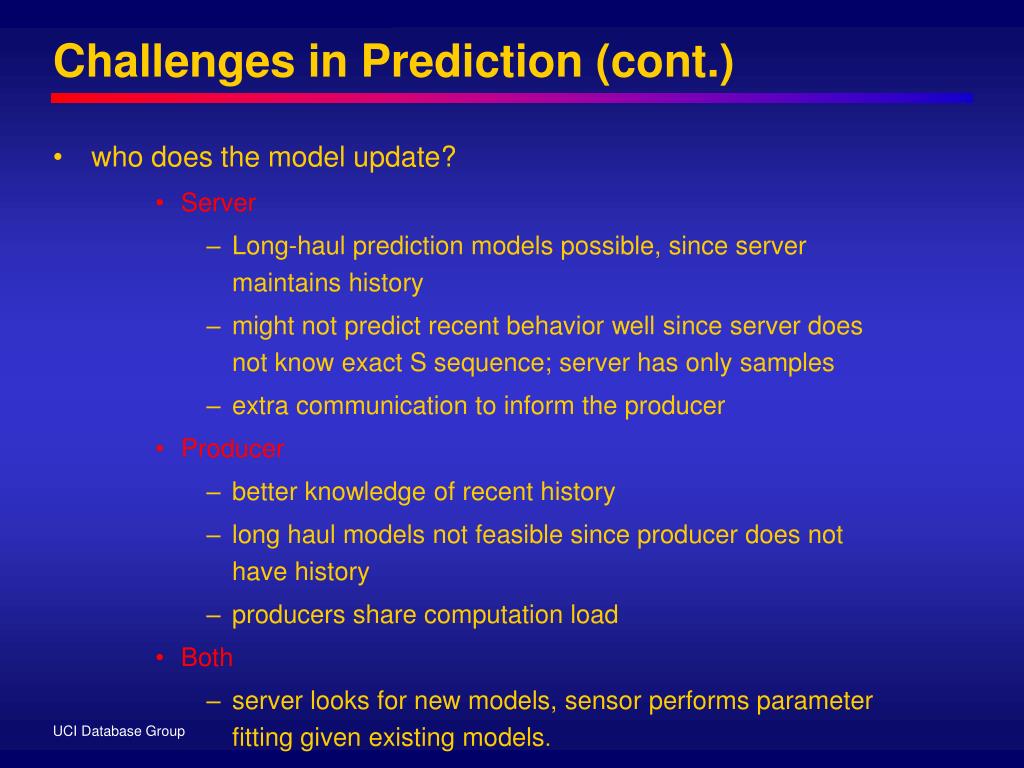 Challenges in Prediction (cont.)

• who does the model update?

• Server

– Long-haul prediction models possible, since server maintains history

– might not predict recent behavior well since server does not know exact S sequence; server has only samples

– extra communication to inform the producer

• Producer

– better knowledge of recent history

– long haul models not feasible since producer does not have history

– producers share computation load

• Both

– server looks for new models, sensor performs parameter fitting given existing models.

UCI Database Group